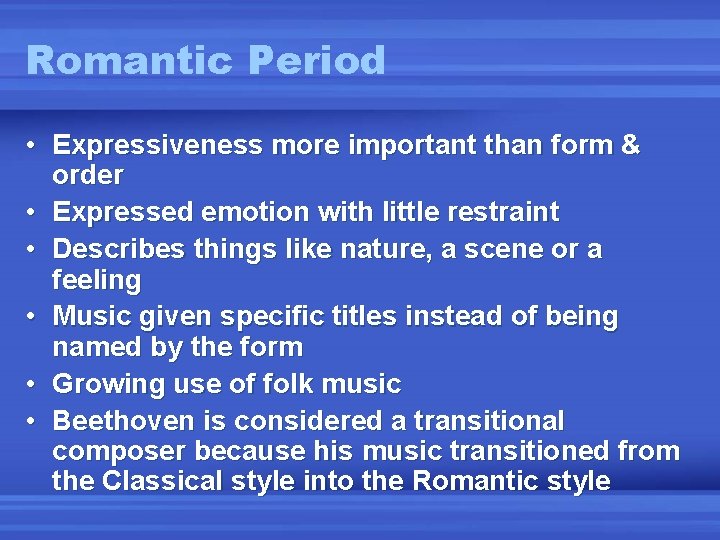 Romantic Period

• Expressiveness more important than form & order
• Expressed emotion with little restraint
• Describes things like nature, a scene or a feeling
• Music given specific titles instead of being named by the form
• Growing use of folk music
• Beethoven is considered a transitional composer because his music transitioned from the Classical style into the Romantic style